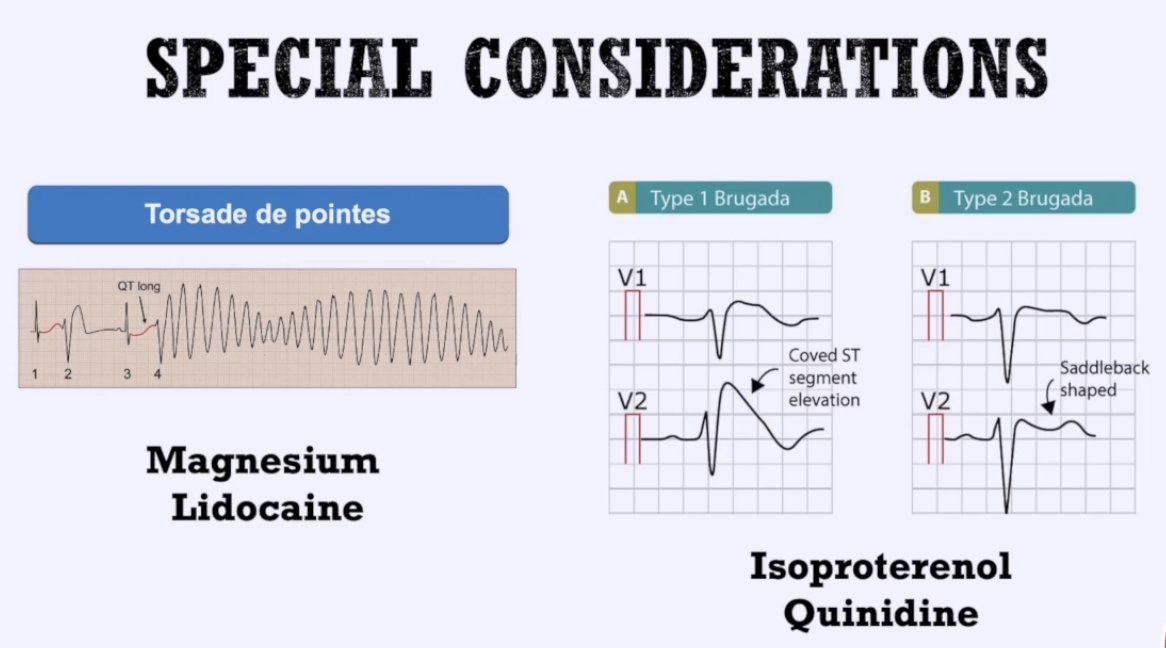 SPECIAL CONSIDERATIONS

Torsade de pointes

QT long

1 2 3 4

Magnesium
Lidocaine

A Type 1 Brugada

V1

V2

Coved ST segment elevation

B Type 2 Brugada

V1

V2

Saddleback shaped

Isoproterenol
Quinidine